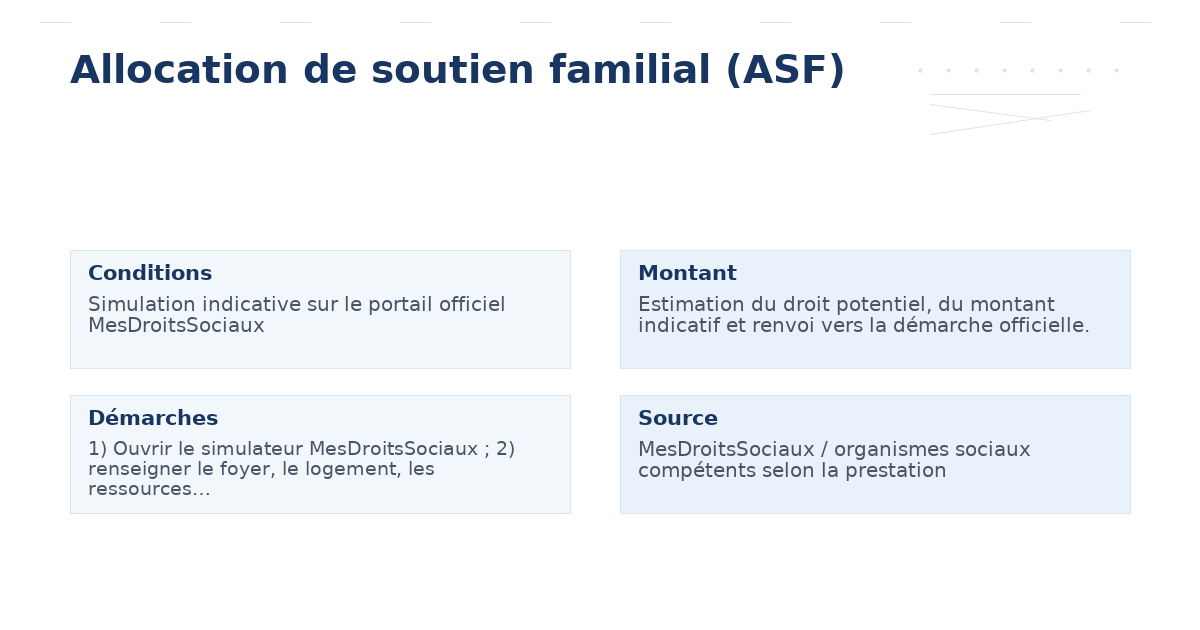 Allocation de soutien familial (ASF)

Conditions

Simulation indicative sur le portail officiel MesDroitsSociaux

Montant

Estimation du droit potentiel, du montant indicatif et renvoi vers la démarche officielle.

Démarches

1) Ouvrir le simulateur MesDroitsSociaux ; 2) renseigner le foyer, le logement, les ressources...

Source

MesDroitsSociaux / organismes sociaux compétents selon la prestation